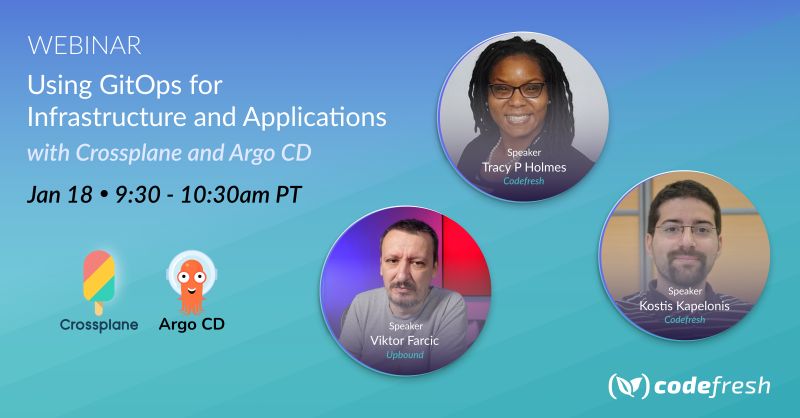 WEBINAR
Using GitOps for Infrastructure and Applications
with Crossplane and Argo CD

Jan 18 • 9:30 - 10:30am PT

Crossplane
Argo CD

Speaker
Tracy P Holmes
Codefresh

Speaker
Viktor Farcic
Upbound

Speaker
Kostis Kapelonis
Codefresh

codefresh